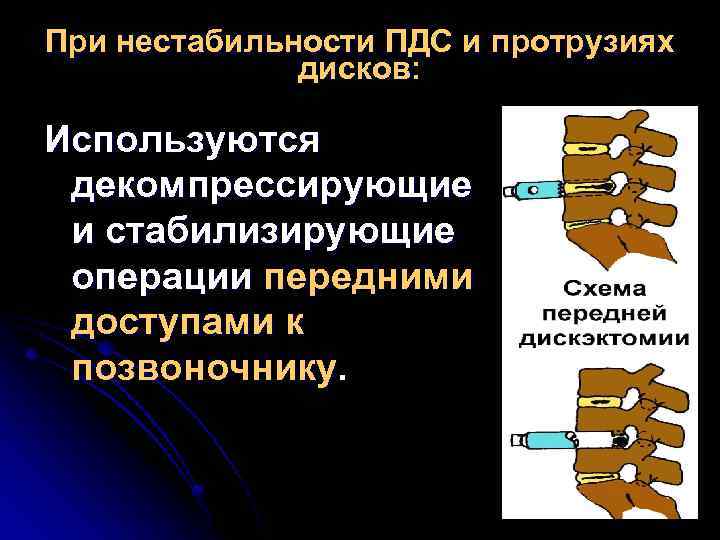 При нестабильности ПДС и протрузиях дисков:

Используются декомпрессирующие и стабилизирующие операции передними доступами к позвоночнику.

Схема передней дискэктомии